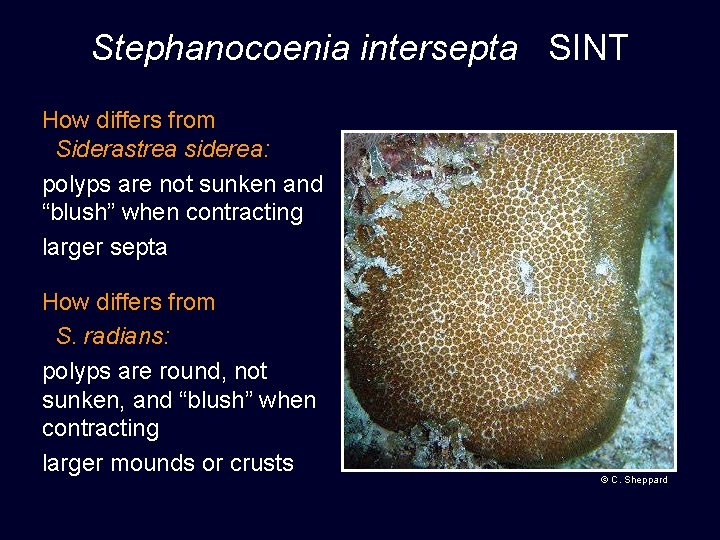 Stephanocoenia intersepta SINT

How differs from Siderastrea siderea:

polyps are not sunken and “blush” when contracting

larger septa

How differs from S. radians:

polyps are round, not sunken, and “blush” when contracting

larger mounds or crusts

© C. Sheppard